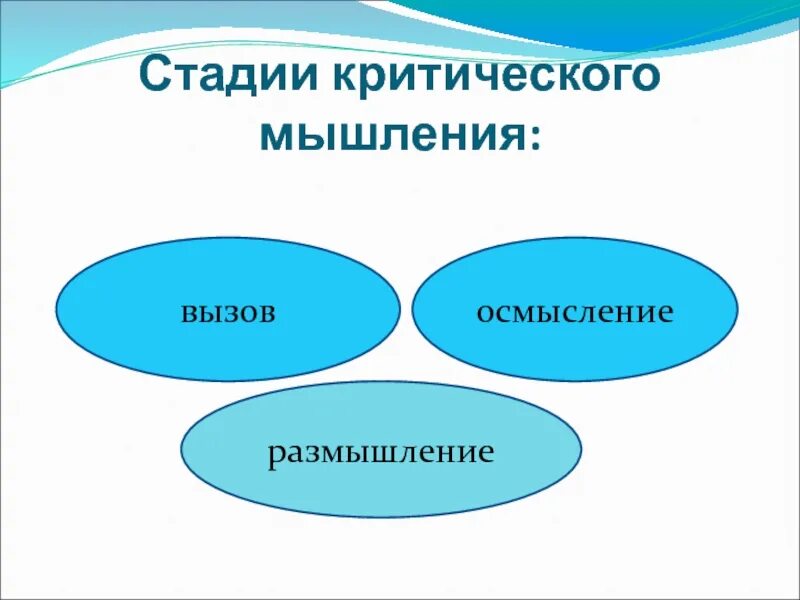 Стадии критического мышления:

вызов

осмысление

размышление